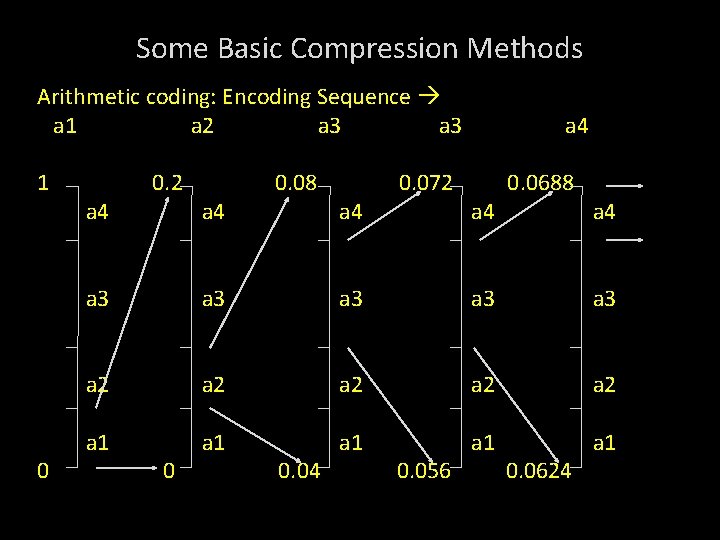 Some Basic Compression Methods

Arithmetic coding: Encoding Sequence →

a1 a2 a3 a3 a4

1 0.2 0.08 0.072 0.0688

a4 a4 a4 a4 a4

a3 a3 a3 a3 a3

a2 a2 a2 a2 a2

a1 a1 a1 a1 a1

0 0 0.04 0.056 0.0624